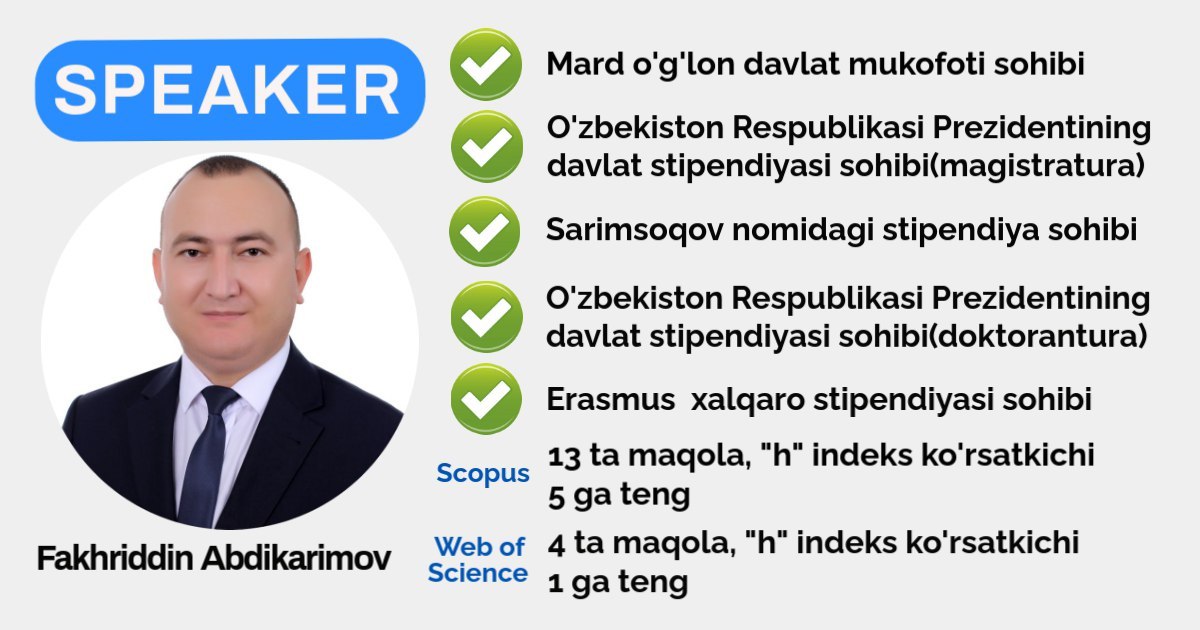 SPEAKER

Fakhriddin Abdikarimov

Mard o'g'lon davlat mukofoti sohibi

O'zbekiston Respublikasi Prezidentining davlat stipendiyasi sohibi(magistratura)

Sarimsoqov nomidagi stipendiya sohibi

O'zbekiston Respublikasi Prezidentining davlat stipendiyasi sohibi(doktorantura)

Erasmus xalqaro stipendiyasi sohibi

Scopus
13 ta maqola, "h" indeks ko'rsatkichi 5 ga teng

Web of Science
4 ta maqola, "h" indeks ko'rsatkichi 1 ga teng